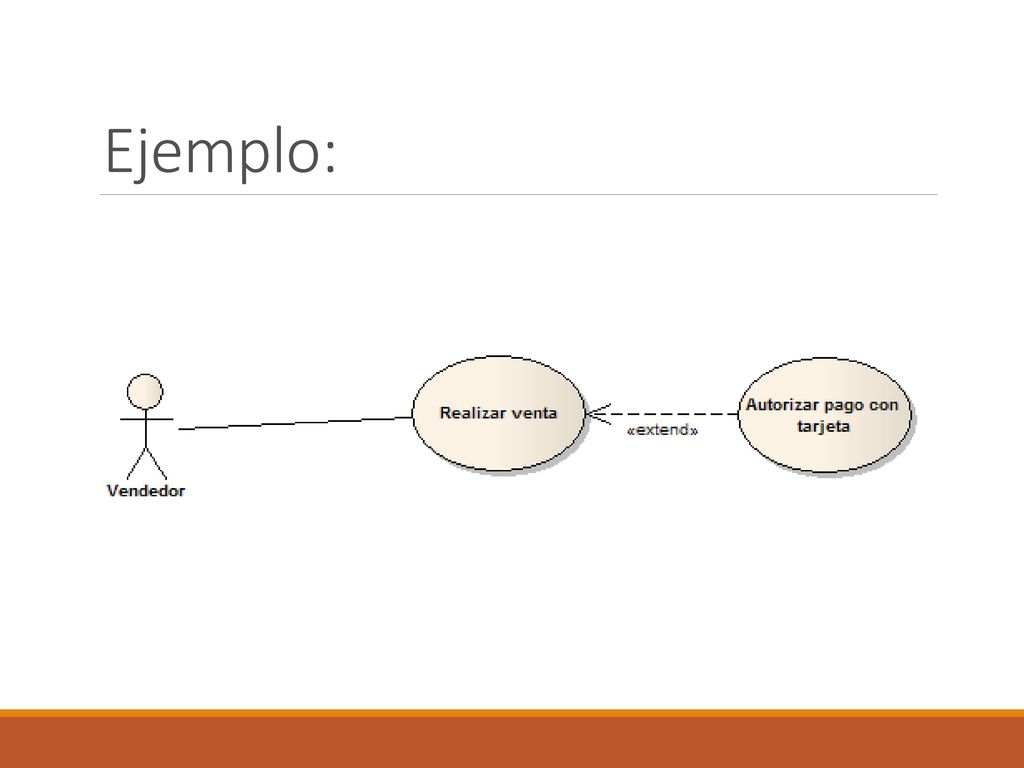 Ejemplo:

Vendedor

Realizar venta

«extend»

Autorizar pago con tarjeta